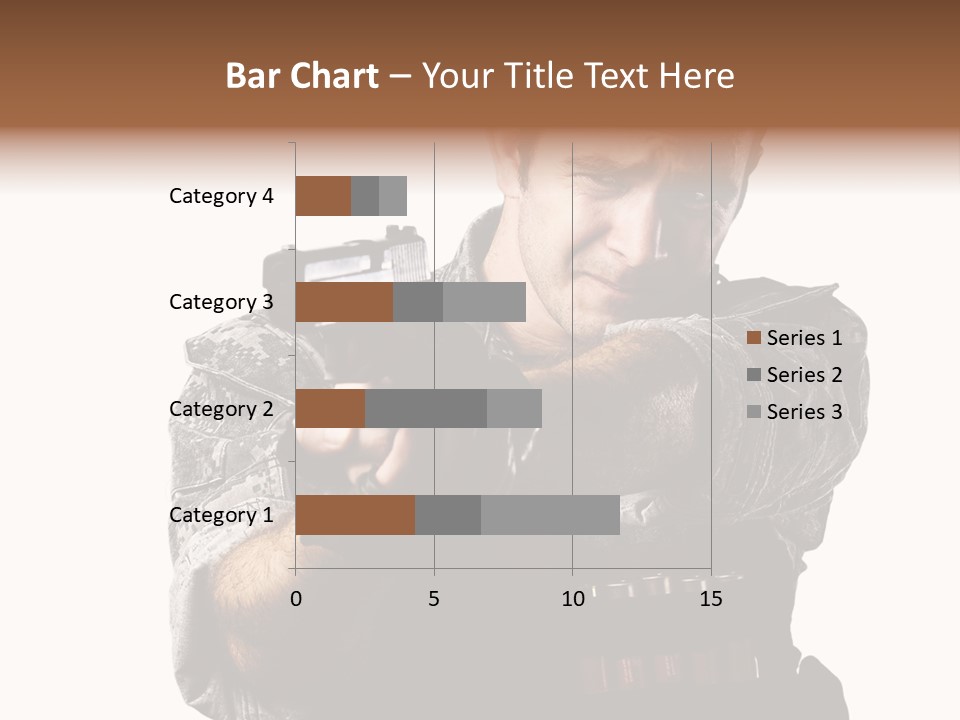 Bar Chart – Your Title Text Here

Category 4
Category 3
Category 2
Category 1

0 5 10 15

Series 1
Series 2
Series 3